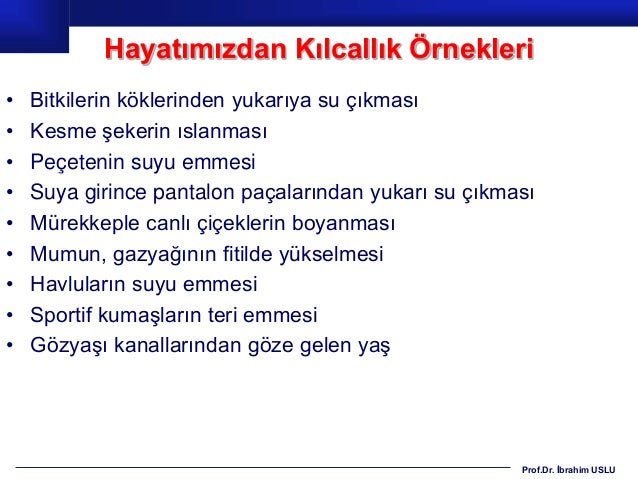 Hayatımızdan Kılcallık Örnekleri

• Bitkilerin köklerinden yukarıya su çıkması
• Kesme şekerin ıslanması
• Peçetenin suyu emmesi
• Suya girince pantalon paçalarından yukarı su çıkması
• Mürekkeple canlı çiçeklerin boyanması
• Mumun, gazyağının fitilde yükselmesi
• Havluların suyu emmesi
• Sportif kumaşların teri emmesi
• Gözyaşı kanallarından göze gelen yaş

Prof.Dr. İbrahim USLU